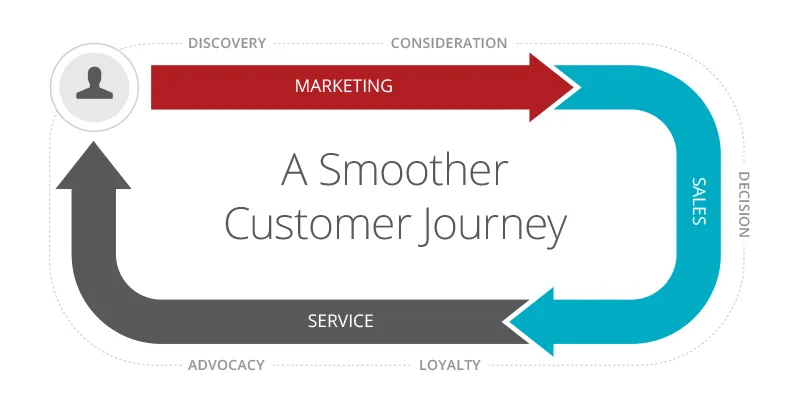 DISCOVERY CONSIDERATION

MARKETING

A Smoother Customer Journey

SALES

DECISION

SERVICE

ADVOCACY LOYALTY